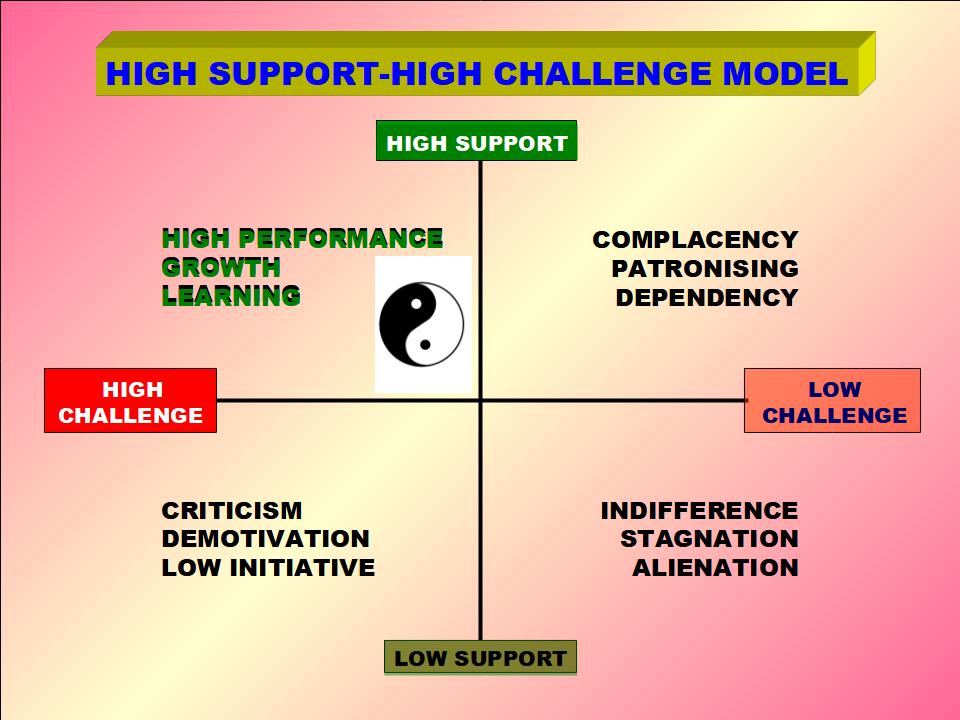 HIGH SUPPORT-HIGH CHALLENGE MODEL

HIGH SUPPORT

HIGH PERFORMANCE
GROWTH
LEARNING

COMPLACENCY
PATRONISING
DEPENDENCY

HIGH CHALLENGE

LOW CHALLENGE

CRITICISM
DEMOTIVATION
LOW INITIATIVE

INDIFFERENCE
STAGNATION
ALIENATION

LOW SUPPORT